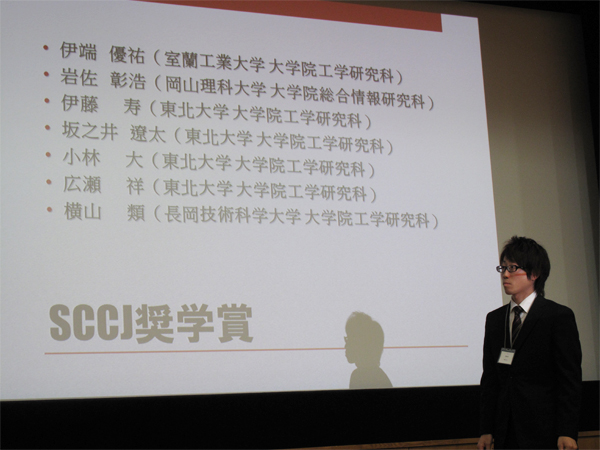 • 伊端 優祐（室蘭工業大学 大学院工学研究科）
• 岩佐 彰浩（岡山理科大学 大学院総合情報研究科）
• 伊藤 寿（東北大学 大学院工学研究科）
• 坂之井 遼太（東北大学 大学院工学研究科）
• 小林 大（東北大学 大学院工学研究科）
• 広瀬 祥（東北大学 大学院工学研究科）
• 横山 類（長岡技術科学大学 大学院工学研究科）

SCCJ奨学賞